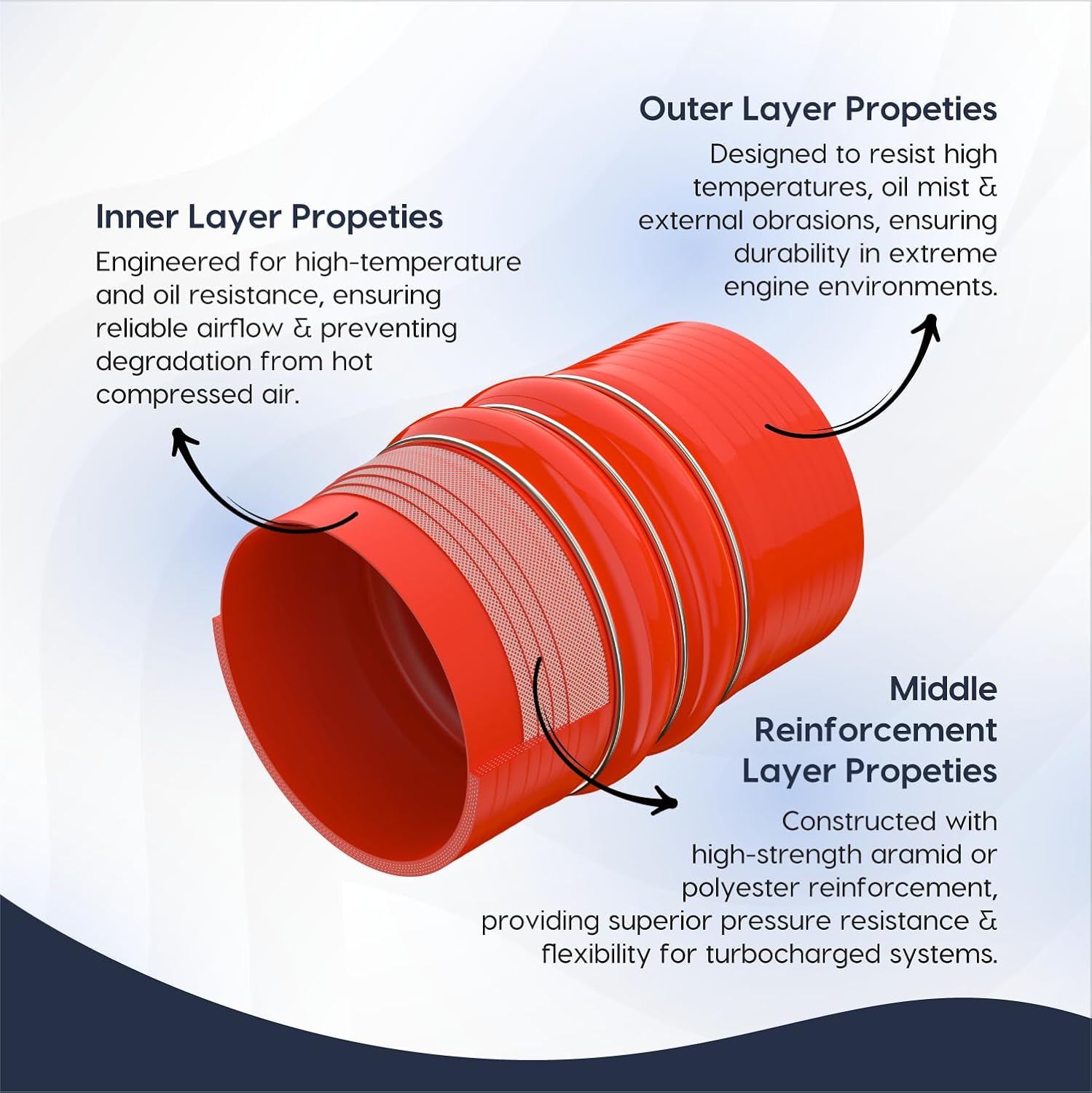 Outer Layer Propeties

Designed to resist high temperatures, oil mist & external obrasions, ensuring durability in extreme engine environments.

Inner Layer Propeties

Engineered for high-temperature and oil resistance, ensuring reliable airflow & preventing degradation from hot compressed air.

Middle Reinforcement Layer Propeties

Constructed with high-strength aramid or polyester reinforcement, providing superior pressure resistance & flexibility for turbocharged systems.